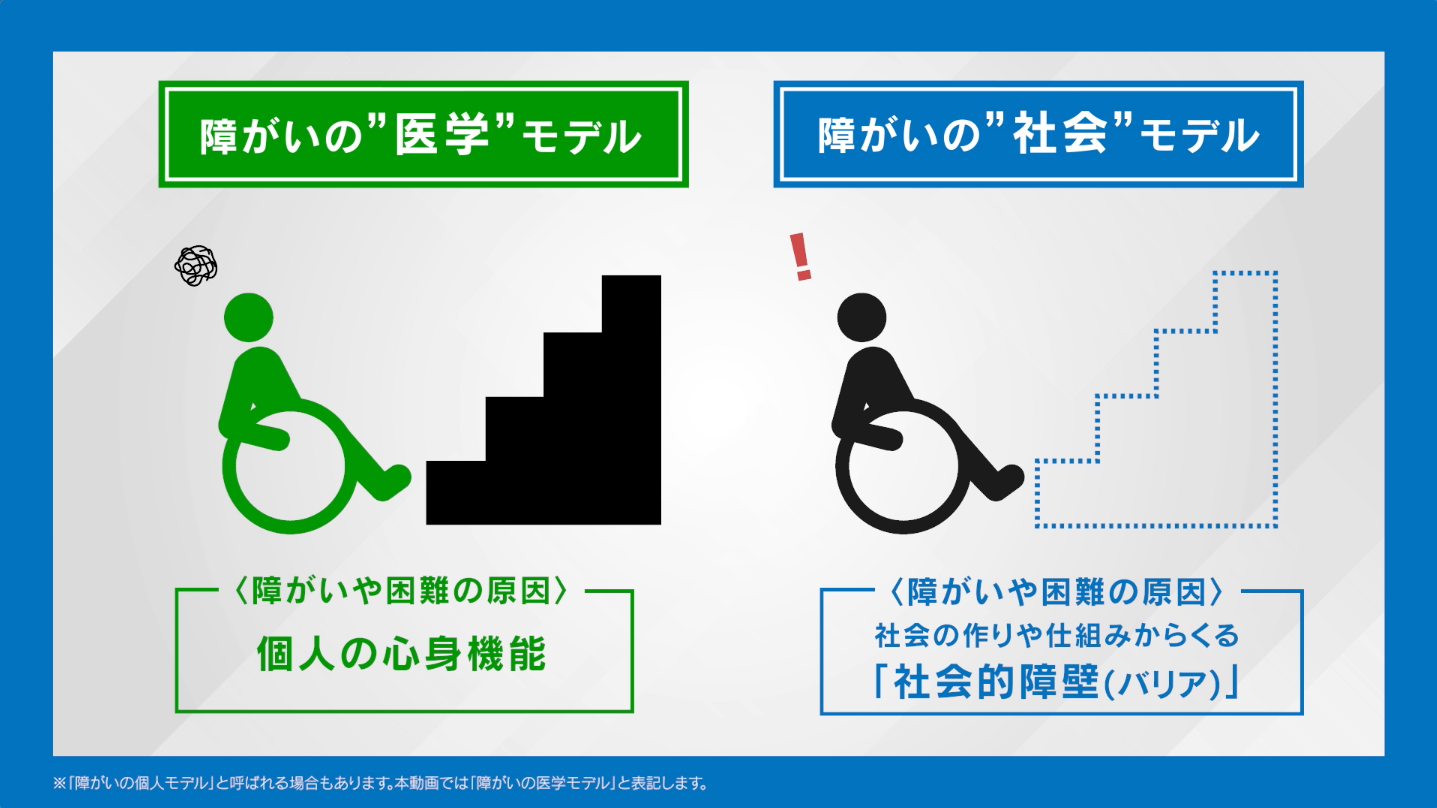 障がいの”医学”モデル

〈障がいや困難の原因〉
個人の心身機能

障がいの”社会”モデル

!

〈障がいや困難の原因〉
社会の作りや仕組みからくる
「社会的障壁(バリア)」

※「障がいの個人モデル」と呼ばれる場合もあります。本動画では「障がいの医学モデル」と表記します。